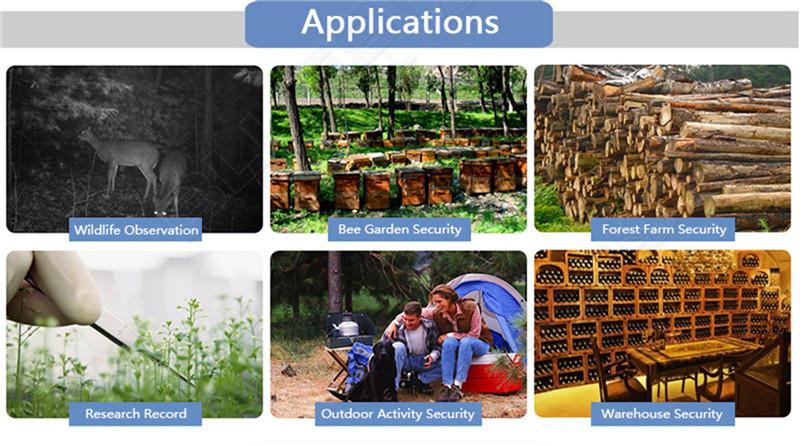 Applications

Wildlife Observation

Bee Garden Security

Forest Farm Security

Research Record

Outdoor Activity Security

Warehouse Security